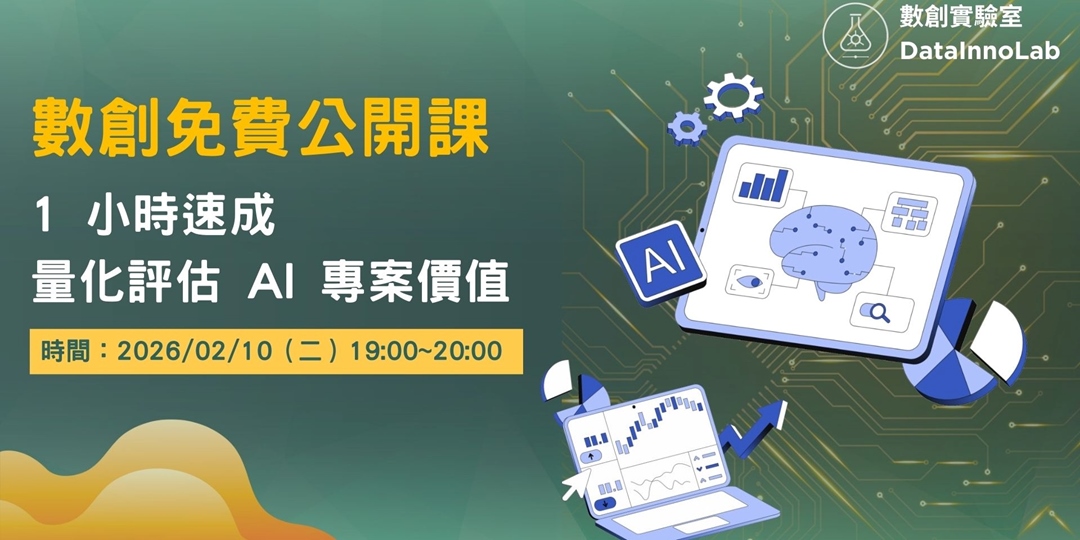 數創實驗室
DataInnoLab

數創免費公開課

1 小時速成
量化評估 AI 專案價值

時間：2026/02/10（二）19:00~20:00

AI